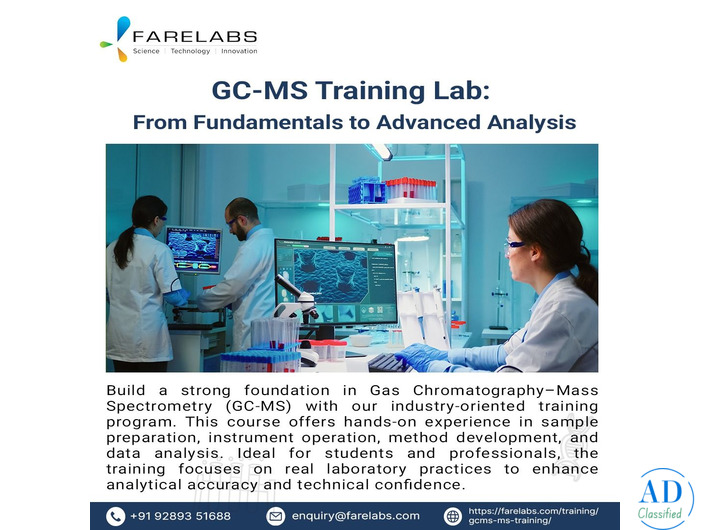 FARELABS
Science | Technology | Innovation

GC-MS Training Lab:
From Fundamentals to Advanced Analysis

Build a strong foundation in Gas Chromatography–Mass Spectrometry (GC-MS) with our industry-oriented training program. This course offers hands-on experience in sample preparation, instrument operation, method development, and data analysis. Ideal for students and professionals, the training focuses on real laboratory practices to enhance analytical accuracy and technical confidence.

+91 92893 51688
enquiry@farelabs.com
https://farelabs.com/training/gcms-ms-training/

AD
Classified